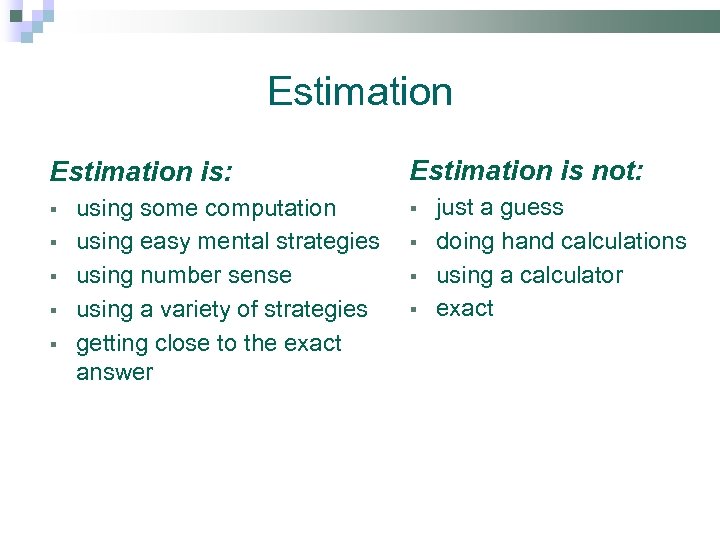 Estimation

Estimation is:

- using some computation
- using easy mental strategies
- using number sense
- using a variety of strategies
- getting close to the exact answer

Estimation is not:

- just a guess
- doing hand calculations
- using a calculator
- exact